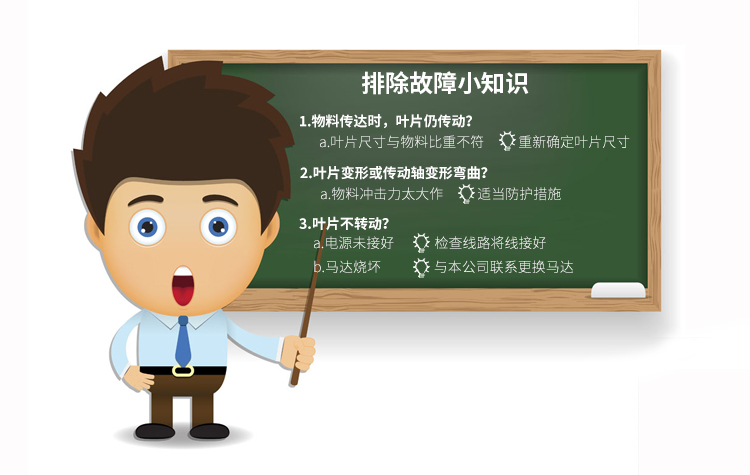 排除故障小知识

1.物料传达时，叶片仍传动?
a.叶片尺寸与物料比重不符 重新确定叶片尺寸

2.叶片变形或传动轴变形弯曲?
a.物料冲击力太大作 适当防护措施

3.叶片不转动?
a.电源未接好 检查线路将线接好
b.马达烧坏 与本公司联系更换马达